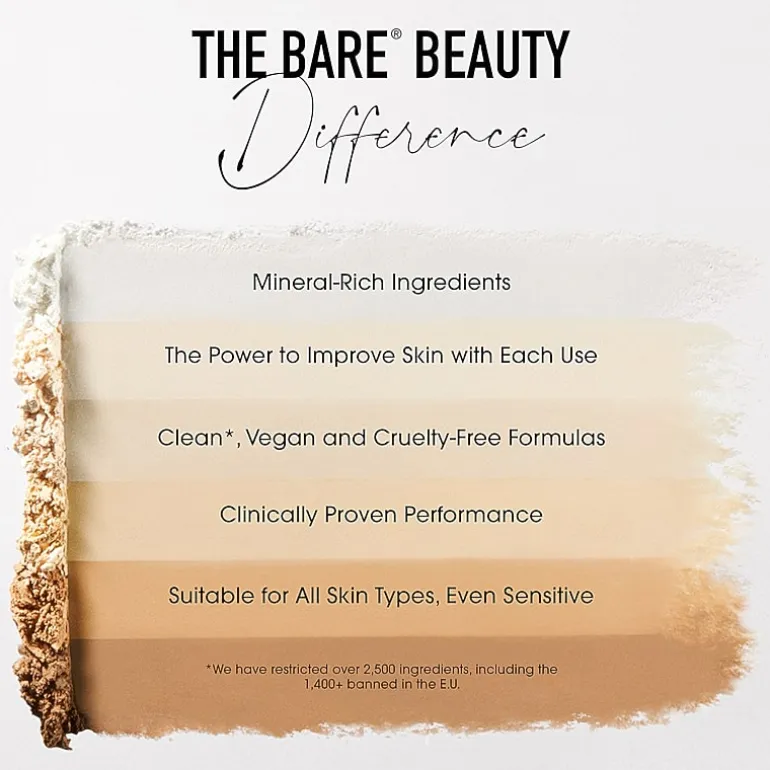 THE BARE® BEAUTY
Difference

Mineral-Rich Ingredients

The Power to Improve Skin with Each Use

Clean*, Vegan and Cruelty-Free Formulas

Clinically Proven Performance

Suitable for All Skin Types, Even Sensitive

*We have restricted over 2,500 ingredients, including the 1,400+ banned in the E.U.